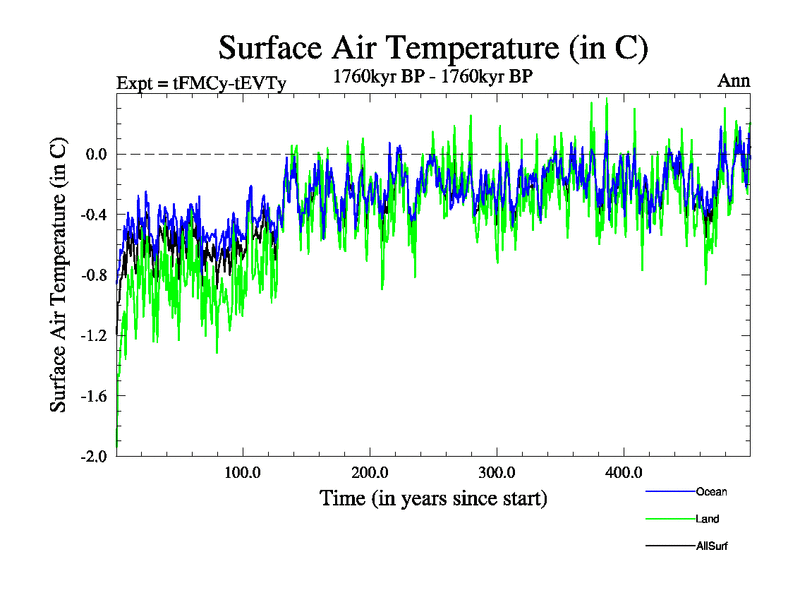 Surface Air Temperature (in C)

Expt = tFMCy-tEVTy

1760kyr BP - 1760kyr BP

Ann

Surface Air Temperature (in C)

0.0

-0.4

-0.8

-1.2

-1.6

-2.0

100.0

200.0

300.0

400.0

Time (in years since start)

Ocean

Land

AllSurf